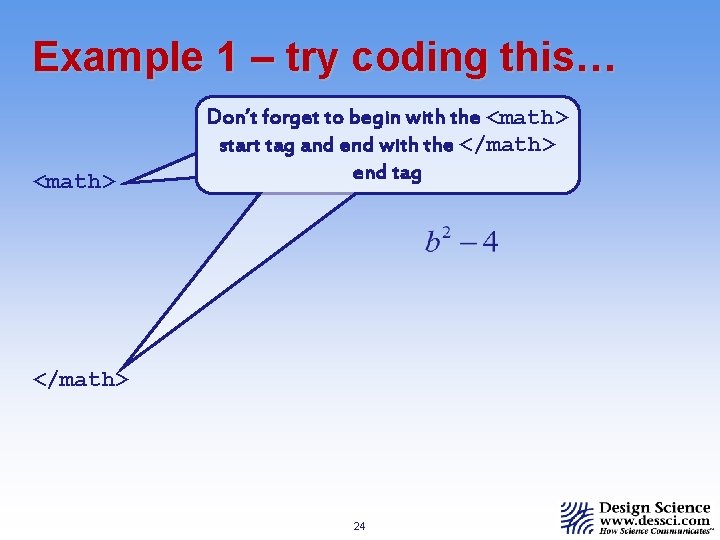 Example 1 – try coding this…

Don't forget to begin with the <math> start tag and end with the </math> end tag

<math>

$b^2 - 4$

</math>

24

Design Science
www.dessci.com
How Science Communicates™